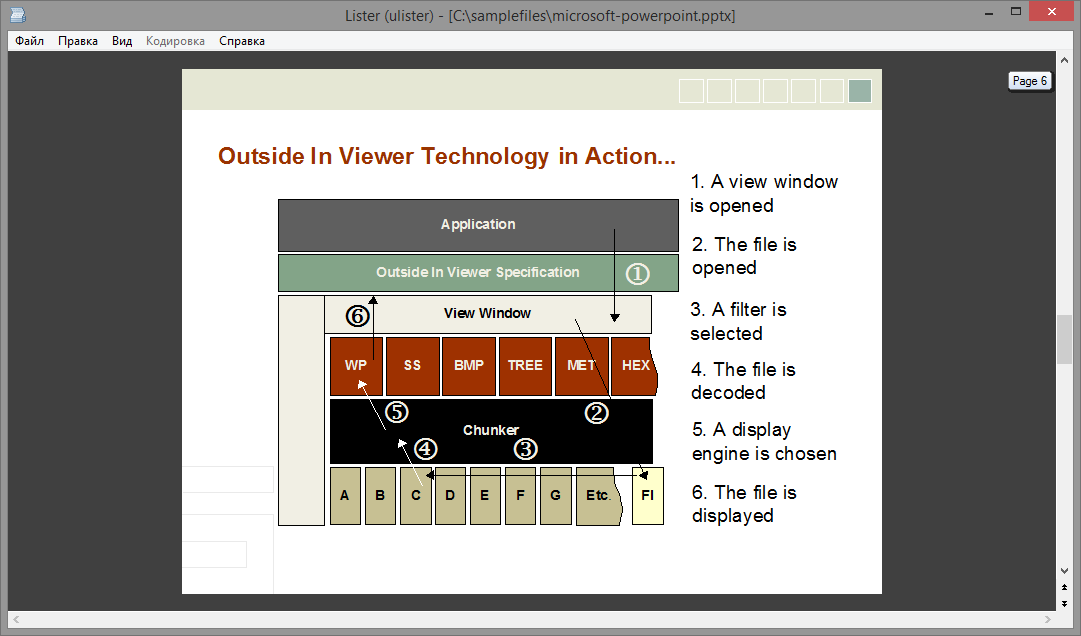 Lister (ulister) - [C:\samplefiles\microsoft-powerpoint.pptx]

Файл Правка Вид Кодировка Справка

Page 6

Outside In Viewer Technology in Action...

Application

Outside In Viewer Specification ①

⑥ View Window

WP SS BMP TREE MET HEX

⑤ ②

Chunker

④ ③

A B C D E F G Etc. FI

1. A view window is opened

2. The file is opened

3. A filter is selected

4. The file is decoded

5. A display engine is chosen

6. The file is displayed